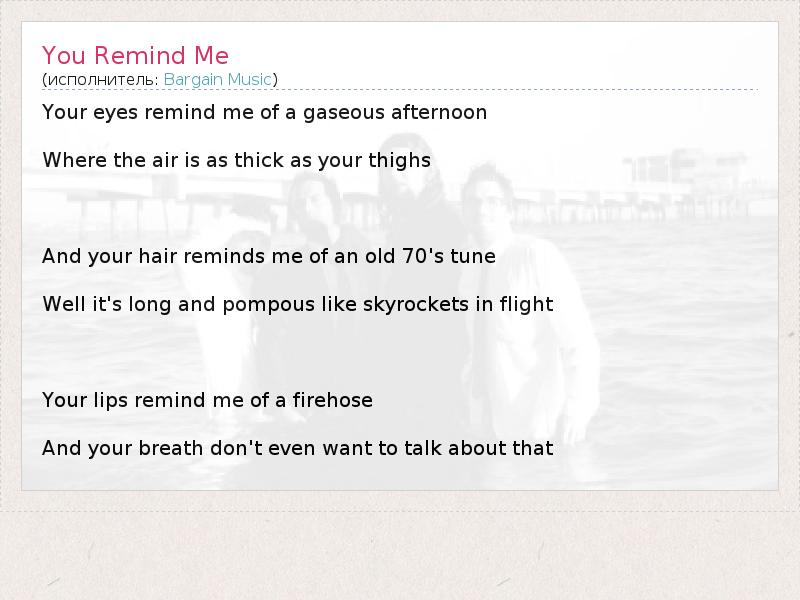 You Remind Me
(исполнитель: Bargain Music)

Your eyes remind me of a gaseous afternoon

Where the air is as thick as your thighs

And your hair reminds me of an old 70's tune

Well it's long and pompous like skyrockets in flight

Your lips remind me of a firehose

And your breath don't even want to talk about that